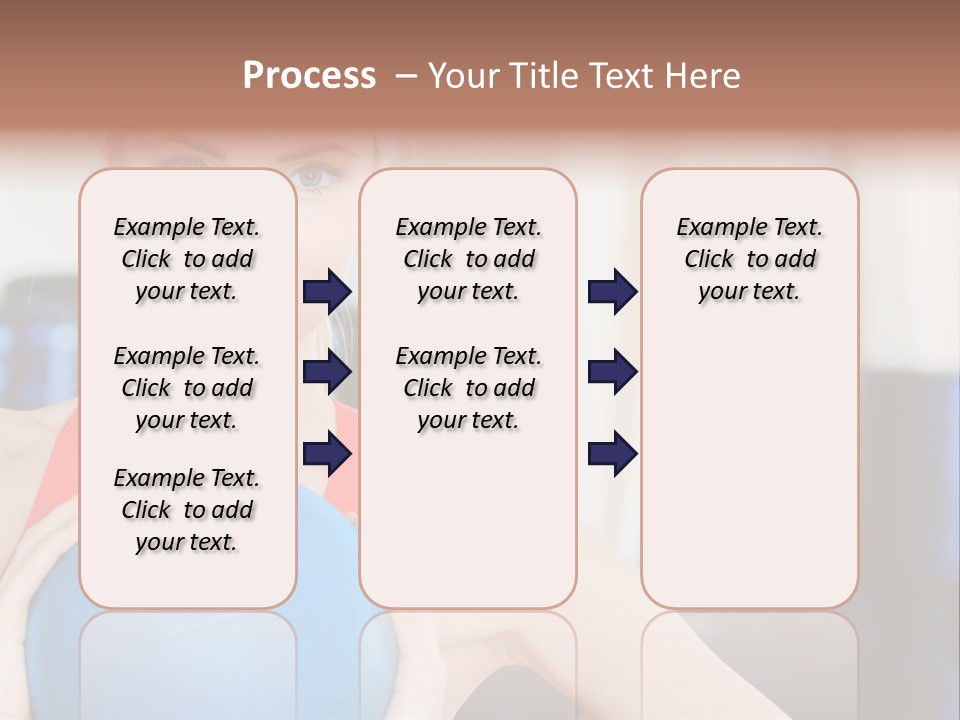 Process – Your Title Text Here

Example Text. Click to add your text.

Example Text. Click to add your text.

Example Text. Click to add your text.

Example Text. Click to add your text.

Example Text. Click to add your text.

Example Text. Click to add your text.